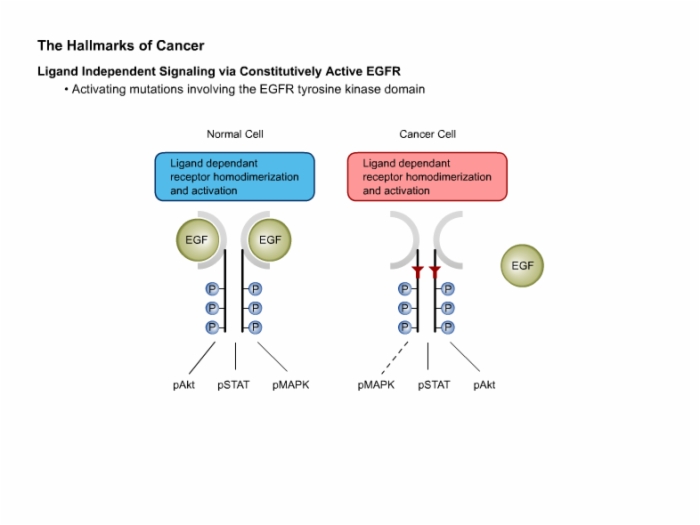 The Hallmarks of Cancer

Ligand Independent Signaling via Constitutively Active EGFR

• Activating mutations involving the EGFR tyrosine kinase domain

Normal Cell

Ligand dependant receptor homodimerization and activation

EGF

EGF

P P P

P P P

pAkt pSTAT pMAPK

Cancer Cell

Ligand dependant receptor homodimerization and activation

EGF

P P P

P P P

pMAPK pSTAT pAkt